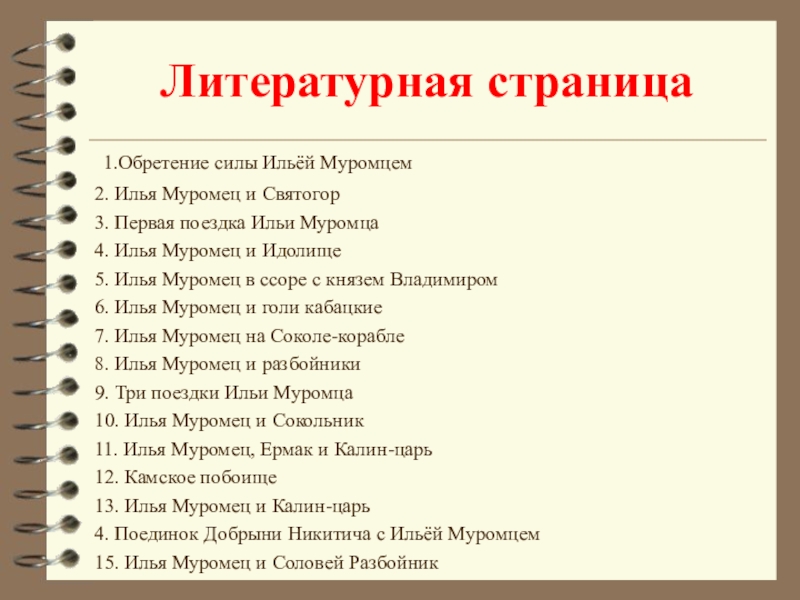 Литературная страница

1.Обретение силы Ильёй Муромцем
2. Илья Муромец и Святогор
3. Первая поездка Ильи Муромца
4. Илья Муромец и Идолище
5. Илья Муромец в ссоре с князем Владимиром
6. Илья Муромец и голи кабацкие
7. Илья Муромец на Соколе-корабле
8. Илья Муромец и разбойники
9. Три поездки Ильи Муромца
10. Илья Муромец и Сокольник
11. Илья Муромец, Ермак и Калин-царь
12. Камское побоище
13. Илья Муромец и Калин-царь
4. Поединок Добрыни Никитича с Ильёй Муромцем
15. Илья Муромец и Соловей Разбойник